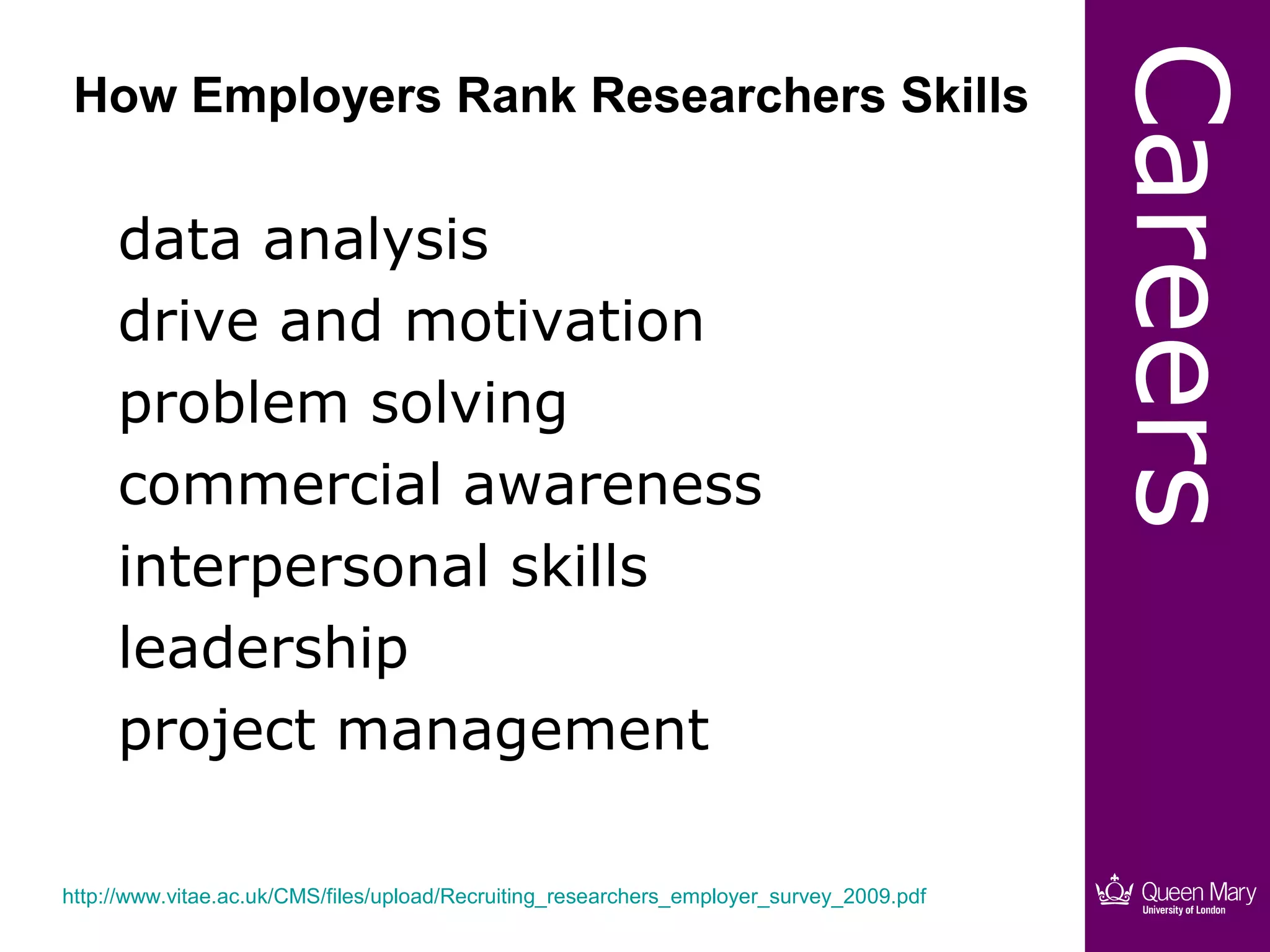 How Employers Rank Researchers Skills

data analysis
drive and motivation
problem solving
commercial awareness
interpersonal skills
leadership
project management

http://www.vitae.ac.uk/CMS/files/upload/Recruiting_researchers_employer_survey_2009.pdf

Careers

Queen Mary
University of London